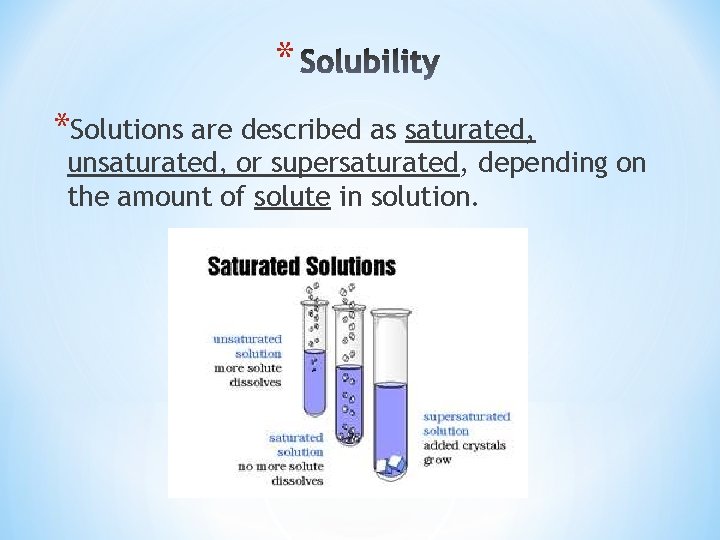 * Solubility

*Solutions are described as saturated, unsaturated, or supersaturated, depending on the amount of solute in solution.

Saturated Solutions

unsaturated solution
more solute dissolves

saturated solution
no more solute dissolves

supersaturated solution
added crystals grow